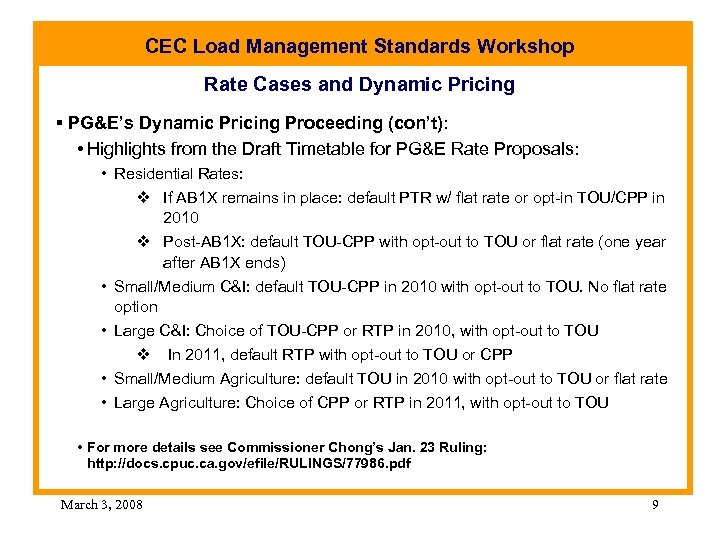 CEC Load Management Standards Workshop

Rate Cases and Dynamic Pricing

▪ PG&E's Dynamic Pricing Proceeding (con't):

• Highlights from the Draft Timetable for PG&E Rate Proposals:

• Residential Rates:

❖ If AB1X remains in place: default PTR w/ flat rate or opt-in TOU/CPP in 2010

❖ Post-AB1X: default TOU-CPP with opt-out to TOU or flat rate (one year after AB1X ends)

• Small/Medium C&I: default TOU-CPP in 2010 with opt-out to TOU. No flat rate option

• Large C&I: Choice of TOU-CPP or RTP in 2010, with opt-out to TOU

❖ In 2011, default RTP with opt-out to TOU or CPP

• Small/Medium Agriculture: default TOU in 2010 with opt-out to TOU or flat rate

• Large Agriculture: Choice of CPP or RTP in 2011, with opt-out to TOU

• For more details see Commissioner Chong's Jan. 23 Ruling: http://docs.cpuc.ca.gov/efile/RULINGS/77986.pdf

March 3, 2008

9